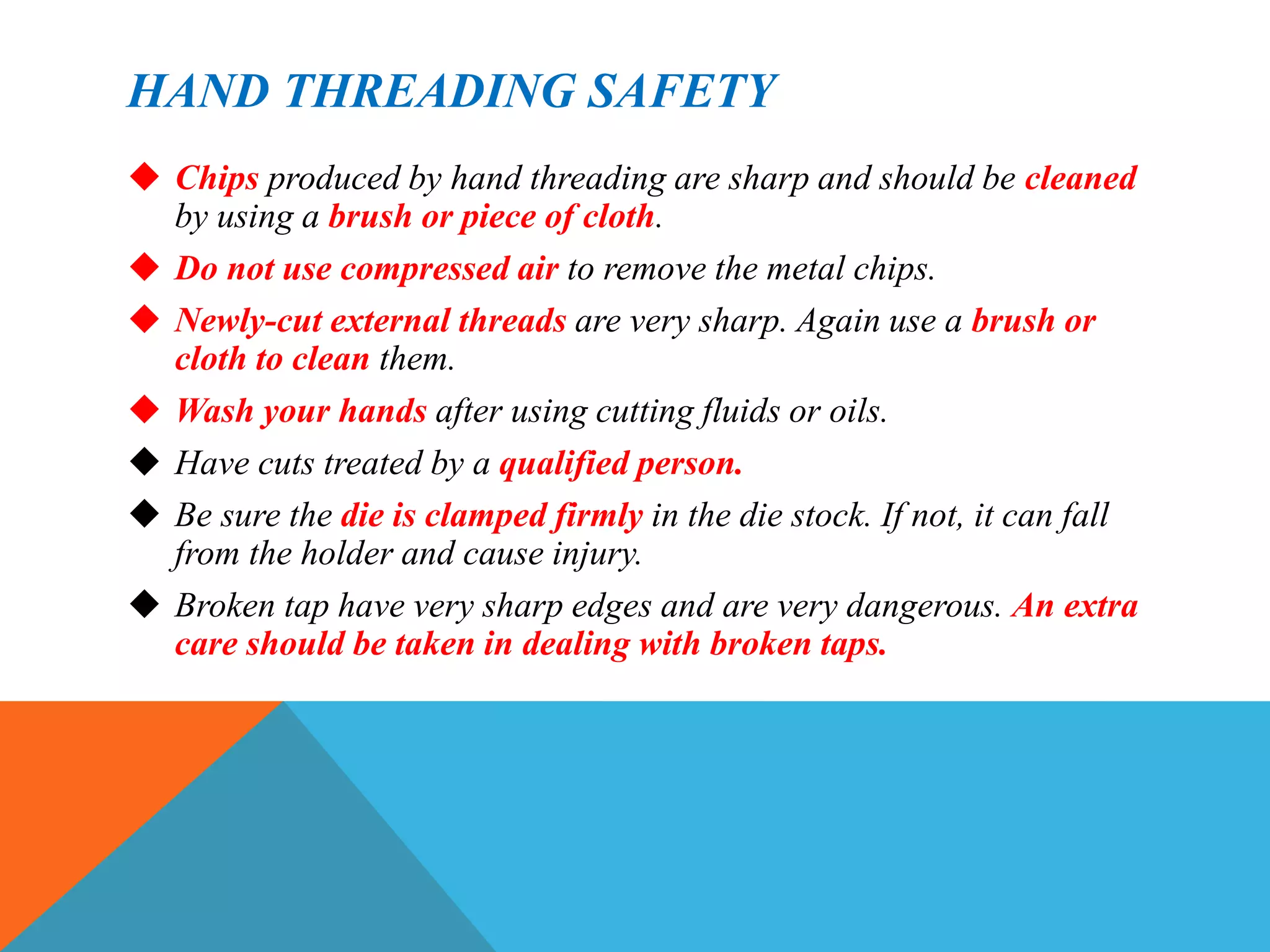 HAND THREADING SAFETY

◆ Chips produced by hand threading are sharp and should be cleaned by using a brush or piece of cloth.

◆ Do not use compressed air to remove the metal chips.

◆ Newly-cut external threads are very sharp. Again use a brush or cloth to clean them.

◆ Wash your hands after using cutting fluids or oils.

◆ Have cuts treated by a qualified person.

◆ Be sure the die is clamped firmly in the die stock. If not, it can fall from the holder and cause injury.

◆ Broken tap have very sharp edges and are very dangerous. An extra care should be taken in dealing with broken taps.